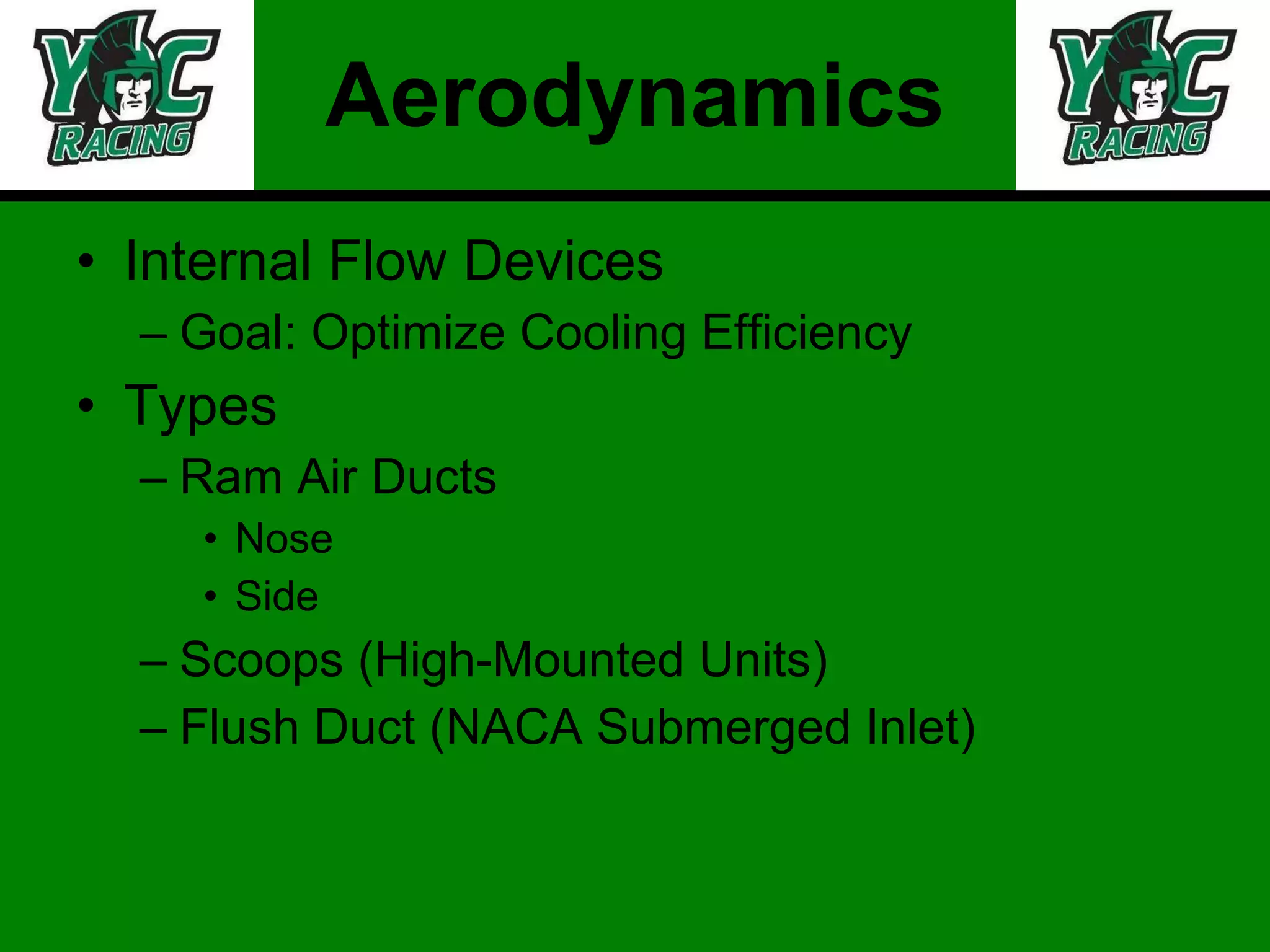 YC RACING

Aerodynamics

YC RACING

• Internal Flow Devices
– Goal: Optimize Cooling Efficiency
• Types
– Ram Air Ducts
• Nose
• Side
– Scoops (High-Mounted Units)
– Flush Duct (NACA Submerged Inlet)